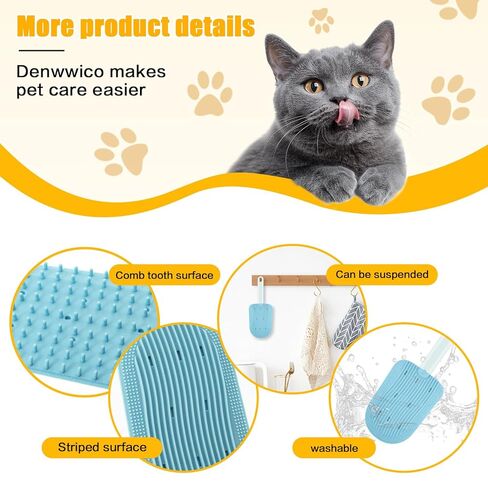 More product details

Denwwico makes pet care easier

Comb tooth surface

Can be suspended

Striped surface

washable